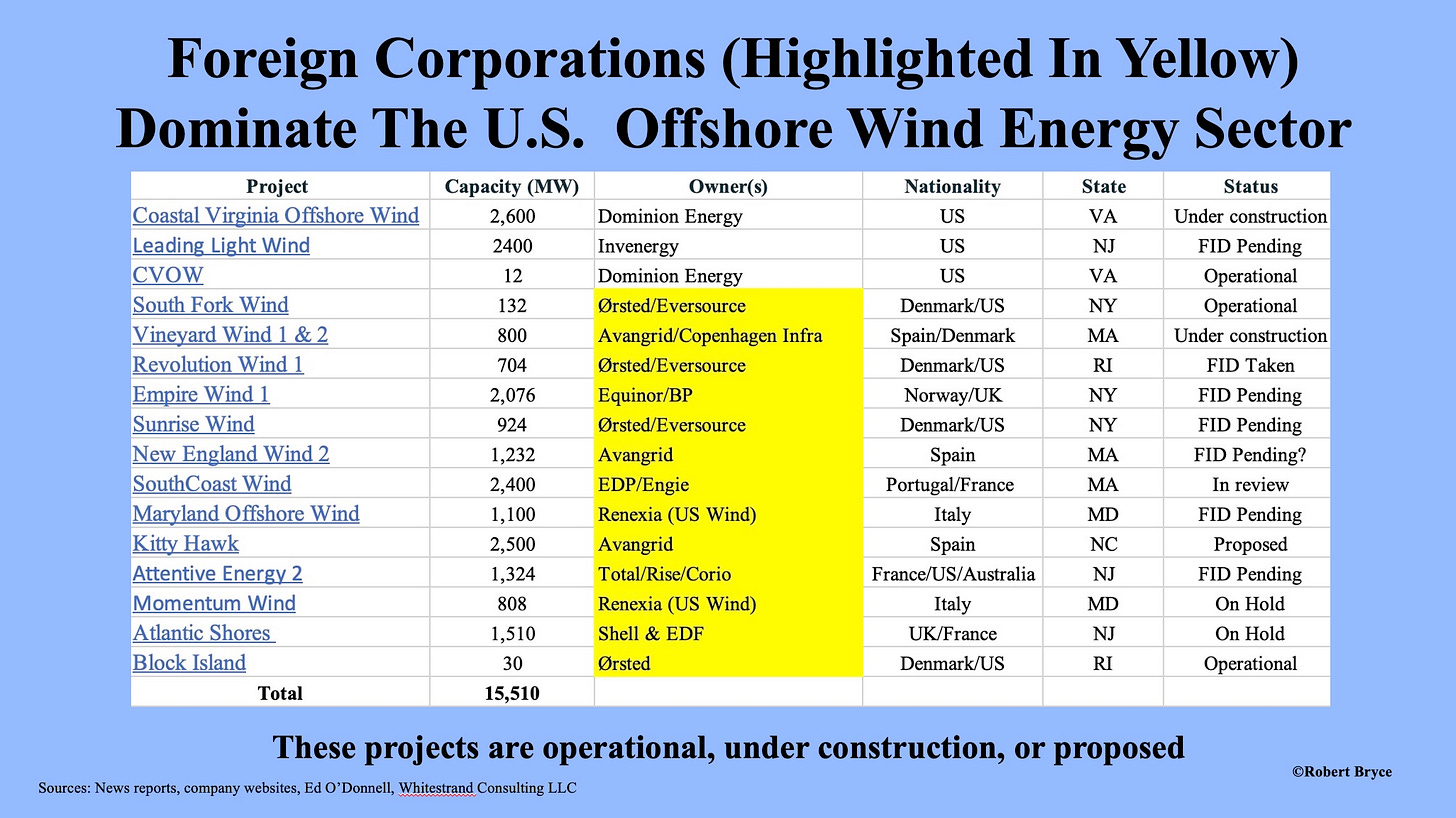 Foreign Corporations (Highlighted In Yellow) Dominate The U.S. Offshore Wind Energy Sector

| Project | Capacity (MW) | Owner(s) | Nationality | State | Status |
|---|---|---|---|---|---|
| Coastal Virginia Offshore Wind | 2,600 | Dominion Energy | US | VA | Under construction |
| Leading Light Wind | 2400 | Invenergy | US | NJ | FID Pending |
| CVOW | 12 | Dominion Energy | US | VA | Operational |
| South Fork Wind | 132 | Ørsted/Eversource | Denmark/US | NY | Operational |
| Vineyard Wind 1 & 2 | 800 | Avangrid/Copenhagen Infra | Spain/Denmark | MA | Under construction |
| Revolution Wind 1 | 704 | Ørsted/Eversource | Denmark/US | RI | FID Taken |
| Empire Wind 1 | 2,076 | Equinor/BP | Norway/UK | NY | FID Pending |
| Sunrise Wind | 924 | Ørsted/Eversource | Denmark/US | NY | FID Pending |
| New England Wind 2 | 1,232 | Avangrid | Spain | MA | FID Pending? |
| SouthCoast Wind | 2,400 | EDP/Engie | Portugal/France | MA | In review |
| Maryland Offshore Wind | 1,100 | Renexia (US Wind) | Italy | MD | FID Pending |
| Kitty Hawk | 2,500 | Avangrid | Spain | NC | Proposed |
| Attentive Energy 2 | 1,324 | Total/Rise/Corio | France/US/Australia | NJ | FID Pending |
| Momentum Wind | 808 | Renexia (US Wind) | Italy | MD | On Hold |
| Atlantic Shores | 1,510 | Shell & EDF | UK/France | NJ | On Hold |
| Block Island | 30 | Ørsted | Denmark/US | RI | Operational |
| Total | 15,510 | | | | |

These projects are operational, under construction, or proposed

©Robert Bryce

Sources: News reports, company websites, Ed O'Donnell, Whitestrand Consulting LLC